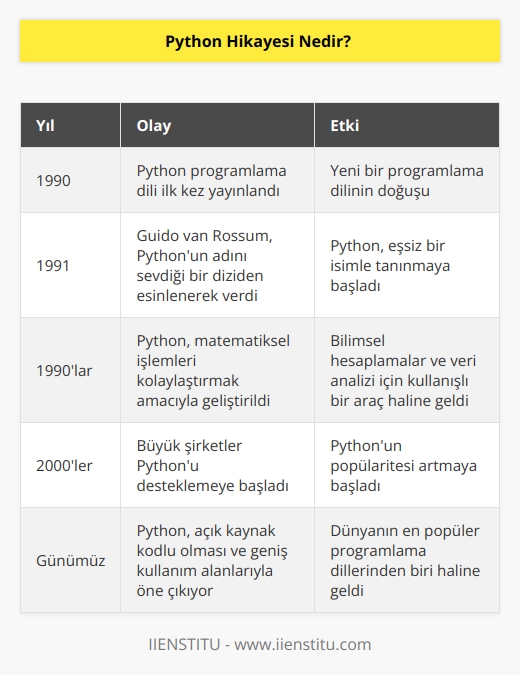 Python Hikayesi Nedir?

| Yıl | Olay | Etki |
|---|---|---|
| 1990 | Python programlama dili ilk kez yayınlandı | Yeni bir programlama dilinin doğuşu |
| 1991 | Guido van Rossum, Python'un adını sevdiği bir diziden esinlenerek verdi | Python, eşsiz bir isimle tanınmaya başladı |
| 1990'lar | Python, matematiksel işlemleri kolaylaştırmak amacıyla geliştirildi | Bilimsel hesaplamalar ve veri analizi için kullanışlı bir araç haline geldi |
| 2000'ler | Büyük şirketler Python'u desteklemeye başladı | Python'un popülaritesi artmaya başladı |
| Günümüz | Python, açık kaynak kodlu olması ve geniş kullanım alanlarıyla öne çıkıyor | Dünyanın en popüler programlama dillerinden biri haline geldi |

IIENSTITU - www.iienstitu.com